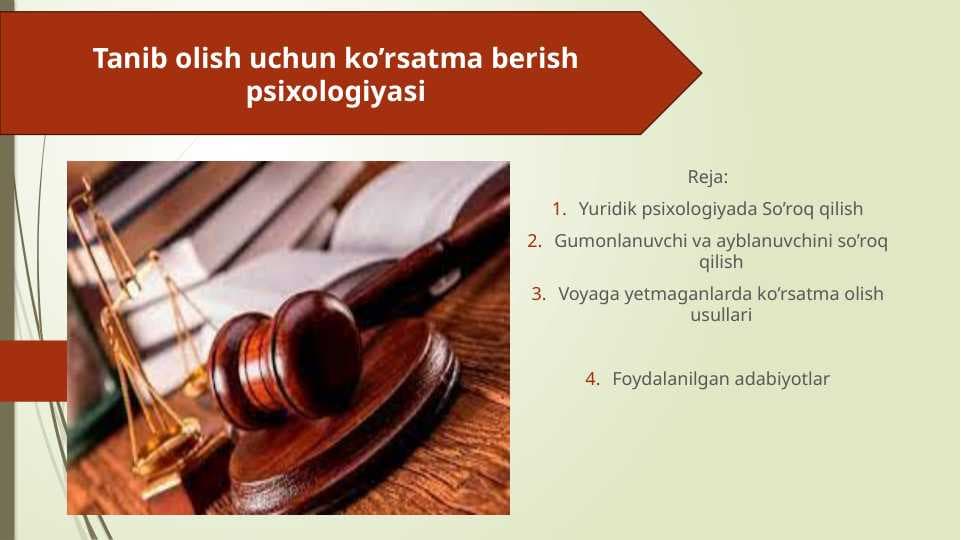 Tanib olish uchun ko’rsatma berish psixologiyasi

Reja:

1. Yuridik psixologiyada So’roq qilish
2. Gumonlanuvchi va ayblanuvchini so’roq qilish
3. Voyaga yetmaganlarda ko’rsatma olish usullari

4. Foydalanilgan adabiyotlar